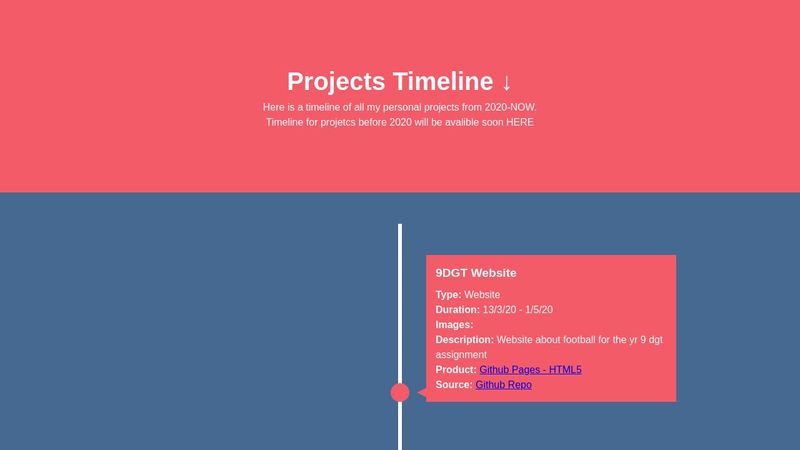 Projects Timeline ↓

Here is a timeline of all my personal projects from 2020-NOW.
Timeline for projetcs before 2020 will be avalible soon HERE

9DGT Website

Type: Website
Duration: 13/3/20 - 1/5/20
Images:
Description: Website about football for the yr 9 dgt assignment
Product: Github Pages - HTML5
Source: Github Repo